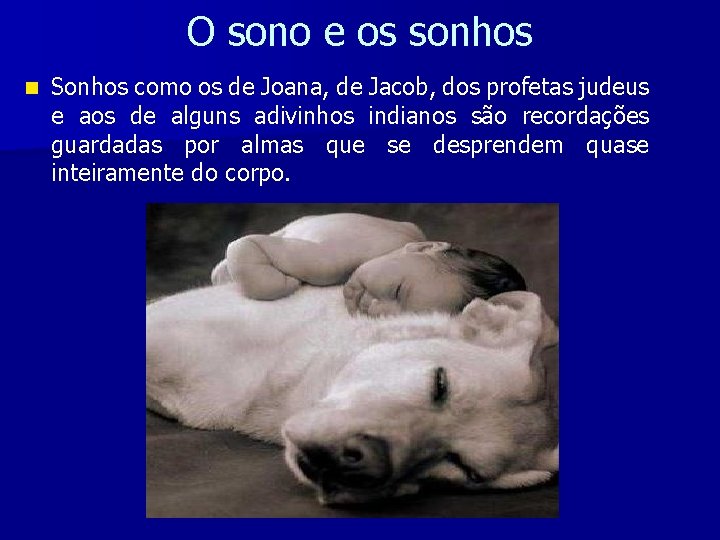 O sono e os sonhos

Sonhos como os de Joana, de Jacob, dos profetas judeus e aos de alguns adivinhos indianos são recordações guardadas por almas que se desprendem quase inteiramente do corpo.